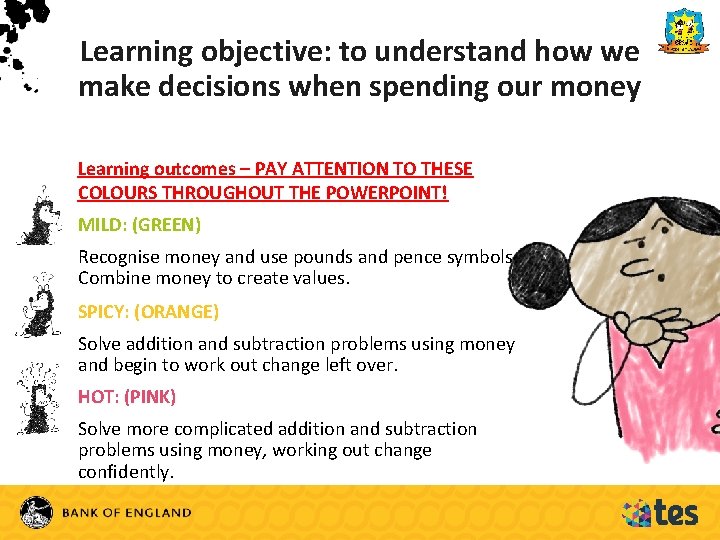 Learning objective: to understand how we make decisions when spending our money

Learning outcomes – PAY ATTENTION TO THESE COLOURS THROUGHOUT THE POWERPOINT!

MILD: (GREEN)

Recognise money and use pounds and pence symbols. Combine money to create values.

SPICY: (ORANGE)

Solve addition and subtraction problems using money and begin to work out change left over.

HOT: (PINK)

Solve more complicated addition and subtraction problems using money, working out change confidently.

BANK OF ENGLAND

tes